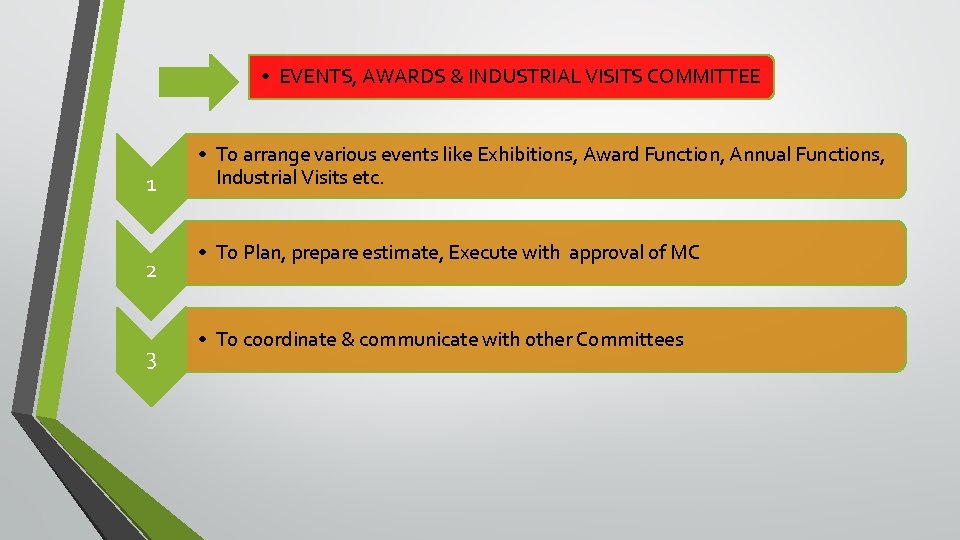 • EVENTS, AWARDS & INDUSTRIAL VISITS COMMITTEE

1

• To arrange various events like Exhibitions, Award Function, Annual Functions, Industrial Visits etc.

2

• To Plan, prepare estimate, Execute with approval of MC

3

• To coordinate & communicate with other Committees